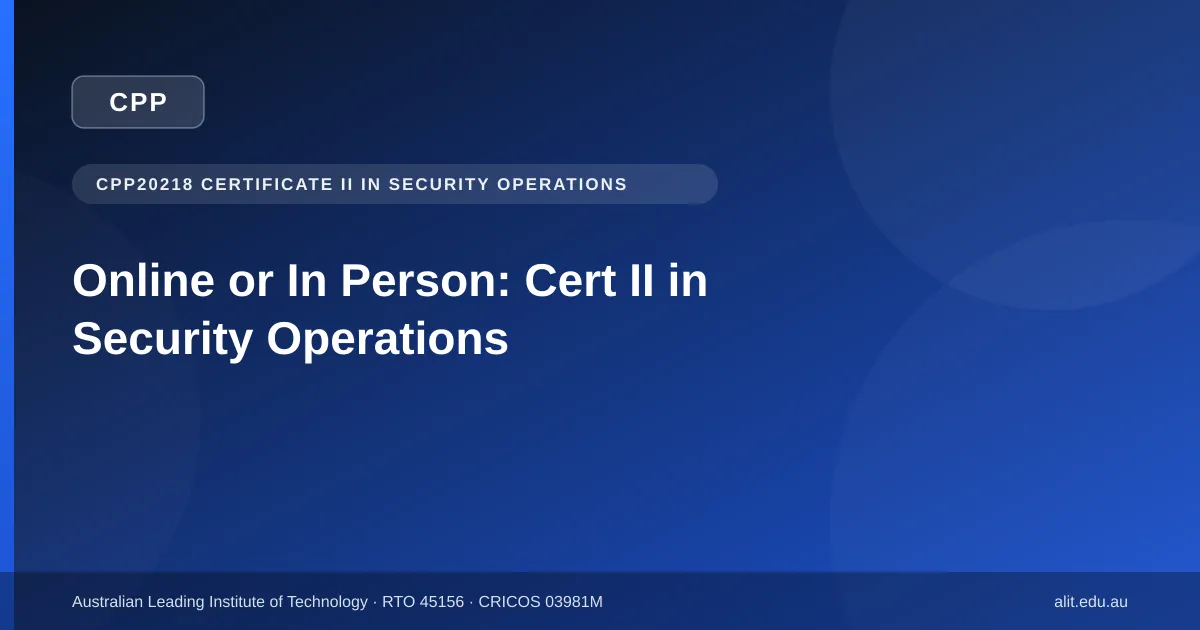 CPP

CPP20218 CERTIFICATE II IN SECURITY OPERATIONS

Online or In Person: Cert II in Security Operations

Australian Leading Institute of Technology · RTO 45156 · CRICOS 03981M

alit.edu.au